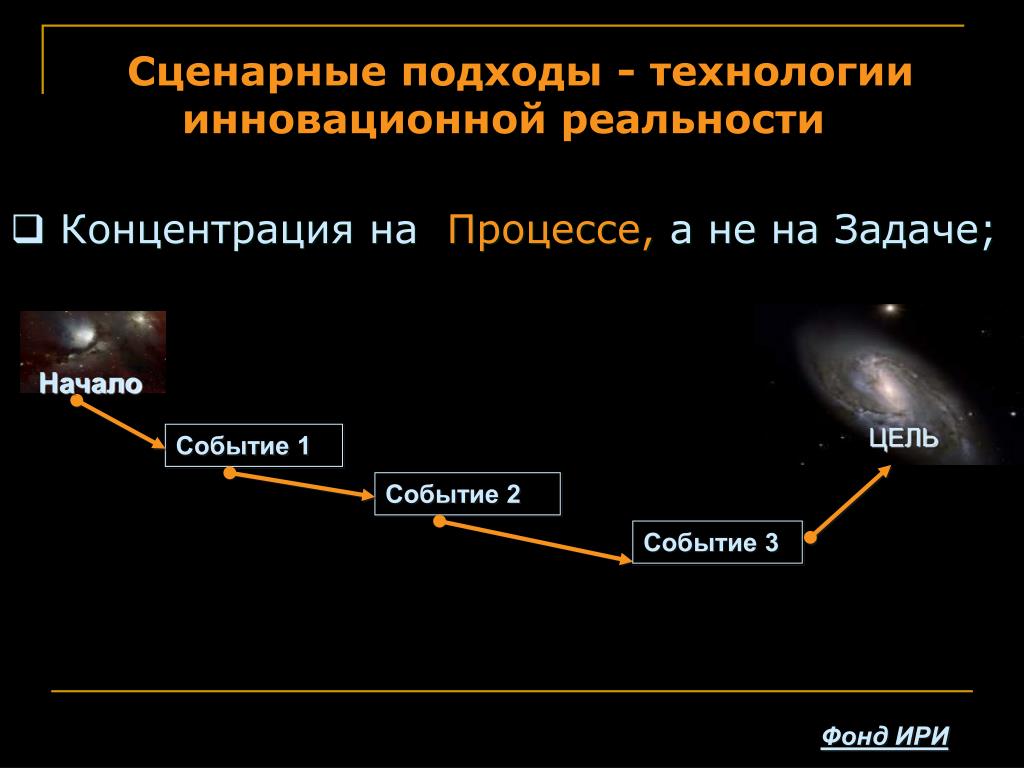 Сценарные подходы - технологии инновационной реальности

❑ Концентрация на Процессе, а не на Задаче;

Начало

Событие 1

Событие 2

Событие 3

ЦЕЛЬ

Фонд ИРИ